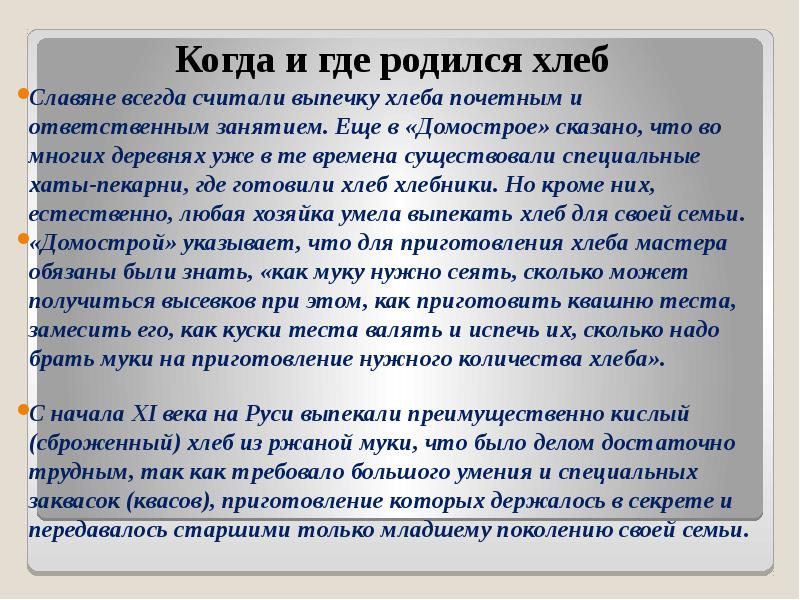 Когда и где родился хлеб

Славяне всегда считали выпечку хлеба почетным и ответственным занятием. Еще в «Домострое» сказано, что во многих деревнях уже в те времена существовали специальные хаты-пекарни, где готовили хлеб хлебники. Но кроме них, естественно, любая хозяйка умела выпекать хлеб для своей семьи.

«Домострой» указывает, что для приготовления хлеба мастера обязаны были знать, «как муку нужно сеять, сколько может получиться высевков при этом, как приготовить квашню теста, замесить его, как куски теста валять и испечь их, сколько надо брать муки на приготовление нужного количества хлеба».

С начала XI века на Руси выпекали преимущественно кислый (сброженный) хлеб из ржаной муки, что было делом достаточно трудным, так как требовало большого умения и специальных заквасок (квасов), приготовление которых держалось в секрете и передавалось старшими только младшему поколению своей семьи.